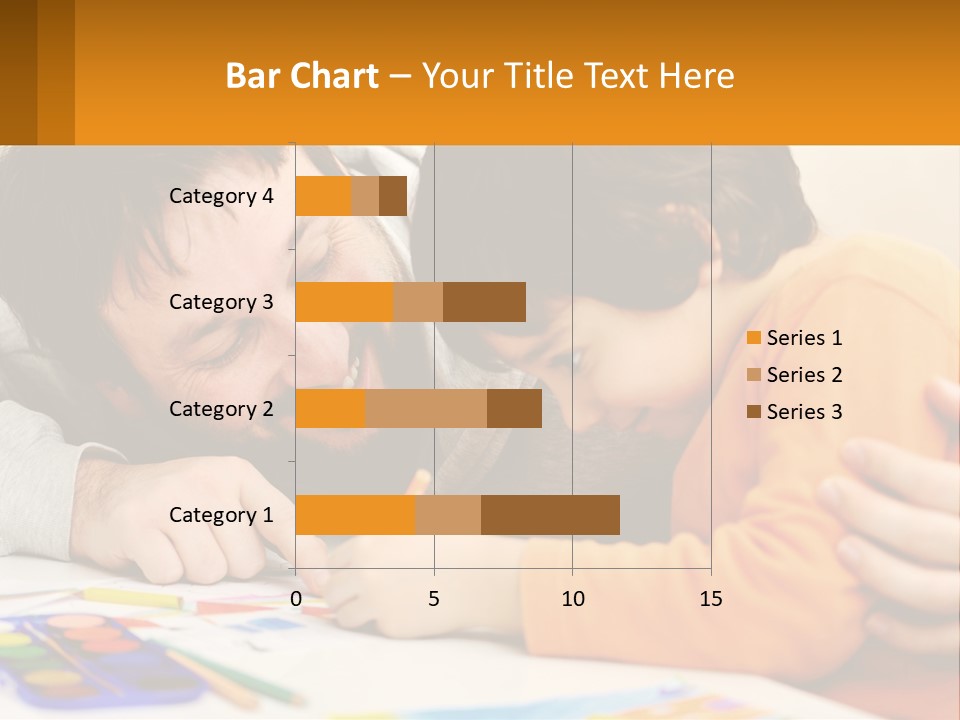 Bar Chart – Your Title Text Here

Category 4
Category 3
Category 2
Category 1

0
5
10
15

Series 1
Series 2
Series 3